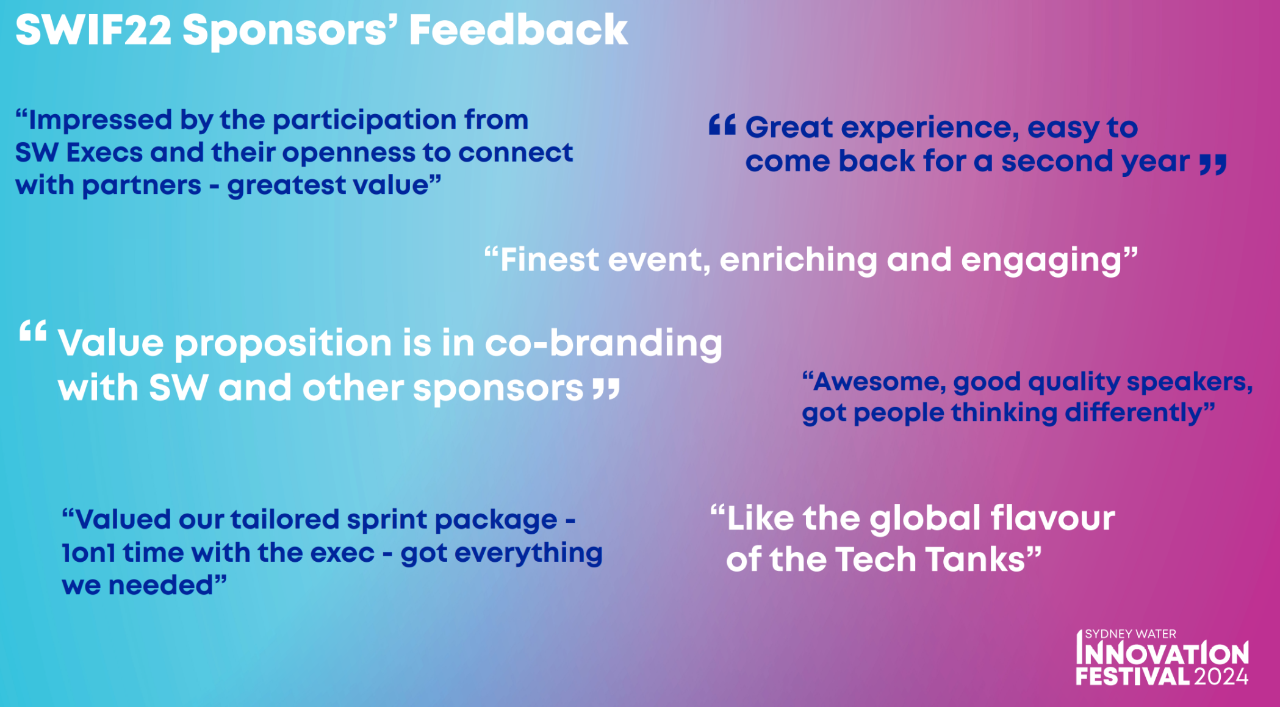 SWIF22 Sponsors' Feedback

"Impressed by the participation from SW Execs and their openness to connect with partners - greatest value"

" Great experience, easy to come back for a second year "

"Finest event, enriching and engaging"

" Value proposition is in co-branding with SW and other sponsors "

"Awesome, good quality speakers, got people thinking differently"

"Valued our tailored sprint package - 1on1 time with the exec - got everything we needed"

"Like the global flavour of the Tech Tanks"

SYDNEY WATER
INNOVATION
FESTIVAL 2024